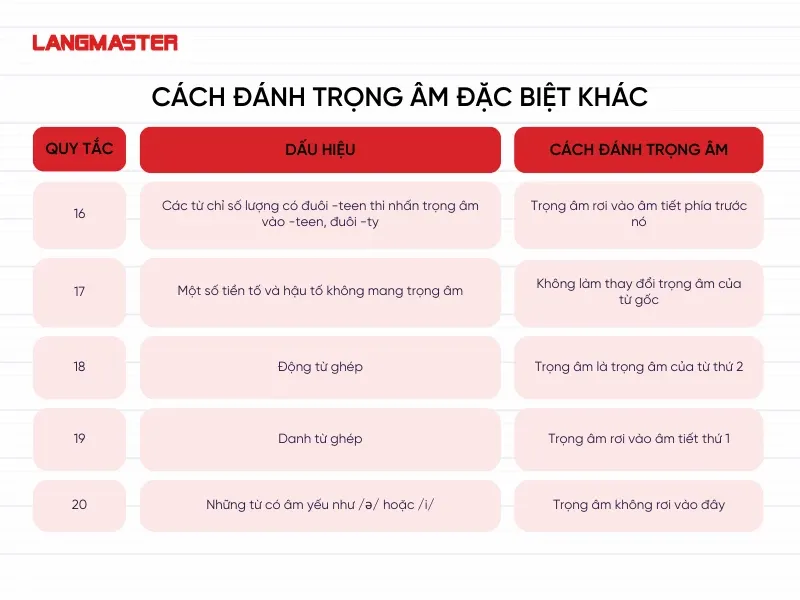 LANGMASTER

CÁCH ĐÁNH TRỌNG ÂM ĐẶC BIỆT KHÁC

| QUY TẮC | DẤU HIỆU | CÁCH ĐÁNH TRỌNG ÂM |
|---|---|---|
| 16 | Các từ chỉ số lượng có đuôi -teen thì nhấn trọng âm vào -teen, đuôi -ty | Trọng âm rơi vào âm tiết phía trước nó |
| 17 | Một số tiền tố và hậu tố không mang trọng âm | Không làm thay đổi trọng âm của từ gốc |
| 18 | Động từ ghép | Trọng âm là trọng âm của từ thứ 2 |
| 19 | Danh từ ghép | Trọng âm rơi vào âm tiết thứ 1 |
| 20 | Những từ có âm yếu như /ə/ hoặc /i/ | Trọng âm không rơi vào đây |